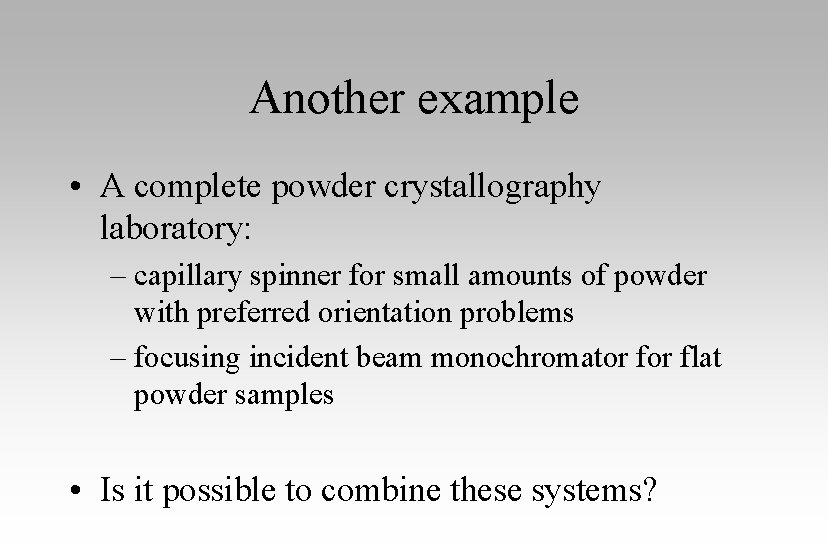 Another example

• A complete powder crystallography laboratory:

– capillary spinner for small amounts of powder with preferred orientation problems

– focusing incident beam monochromator for flat powder samples

• Is it possible to combine these systems?